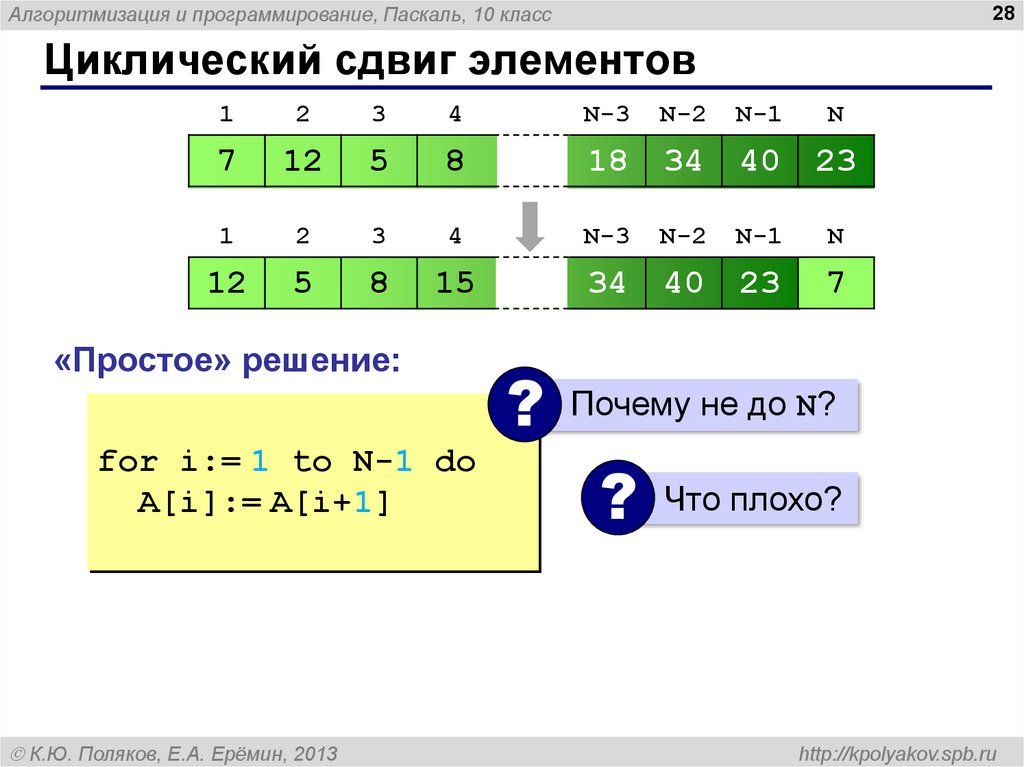 Алгоритмизация и программирование, Паскаль, 10 класс

28

Циклический сдвиг элементов

| 1 | 2 | 3 | 4 | | N-3 | N-2 | N-1 | N |
|---|---|---|---|---|---|---|---|---|
| 7 | 12 | 5 | 8 | | 18 | 34 | 40 | 23 |

| 1 | 2 | 3 | 4 | | N-3 | N-2 | N-1 | N |
|---|---|---|---|---|---|---|---|---|
| 12 | 5 | 8 | 15 | | 34 | 40 | 23 | 7 |

«Простое» решение:

for i:= 1 to N-1 do
  A[i]:= A[i+1]

? Почему не до N?

? Что плохо?

© К.Ю. Поляков, Е.А. Ерёмин, 2013

http://kpolyakov.spb.ru